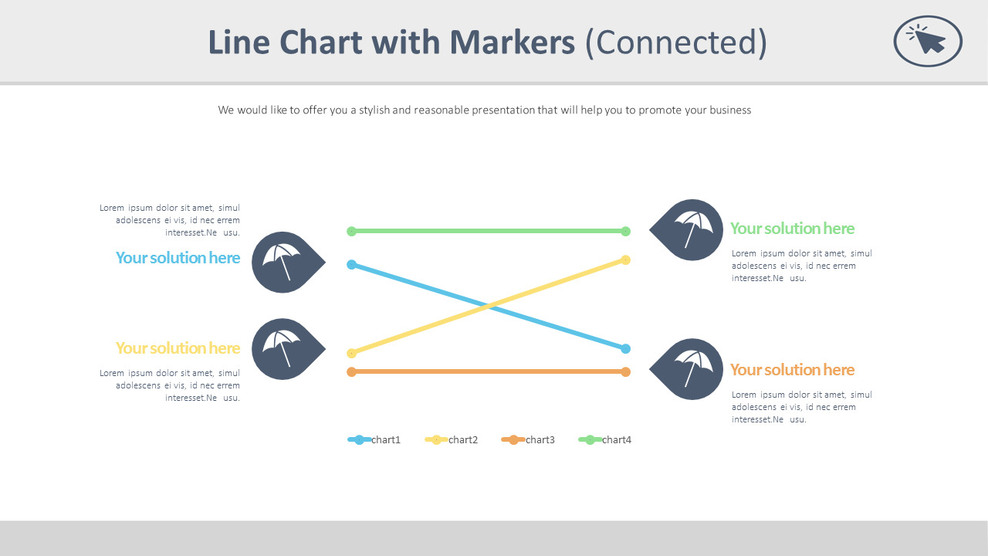 Line Chart with Markers (Connected)

We would like to offer you a stylish and reasonable presentation that will help you to promote your business

Lorem ipsum dolor sit amet, simul adolescens ei vis, id nec errem interesset.Ne usu.

Your solution here

Your solution here

Lorem ipsum dolor sit amet, simul adolescens ei vis, id nec errem interesset.Ne usu.

Your solution here

Lorem ipsum dolor sit amet, simul adolescens ei vis, id nec errem interesset.Ne usu.

Your solution here

Lorem ipsum dolor sit amet, simul adolescens ei vis, id nec errem interesset.Ne usu.

chart1 chart2 chart3 chart4